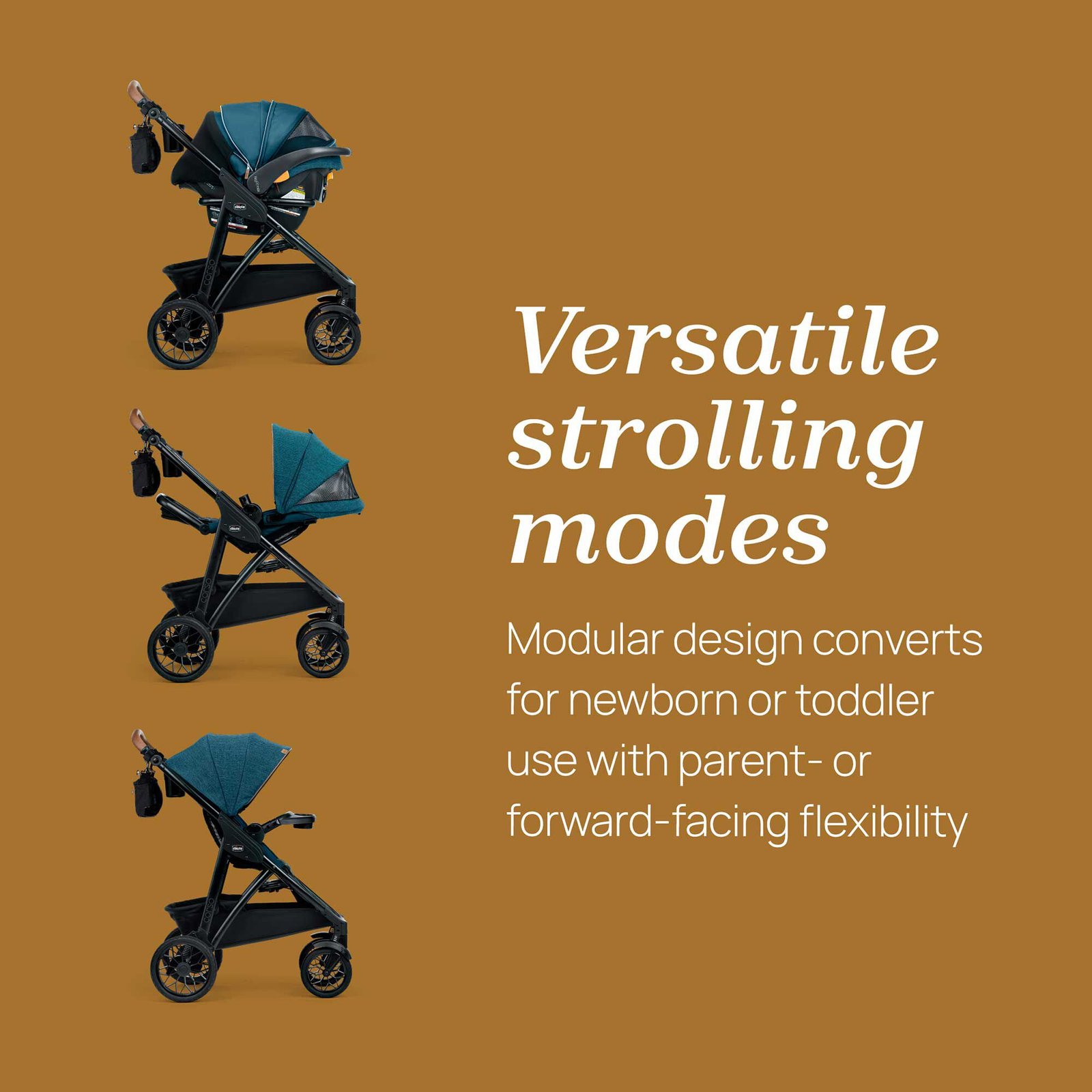 Versatile strolling modes

Modular design converts for newborn or toddler use with parent- or forward-facing flexibility